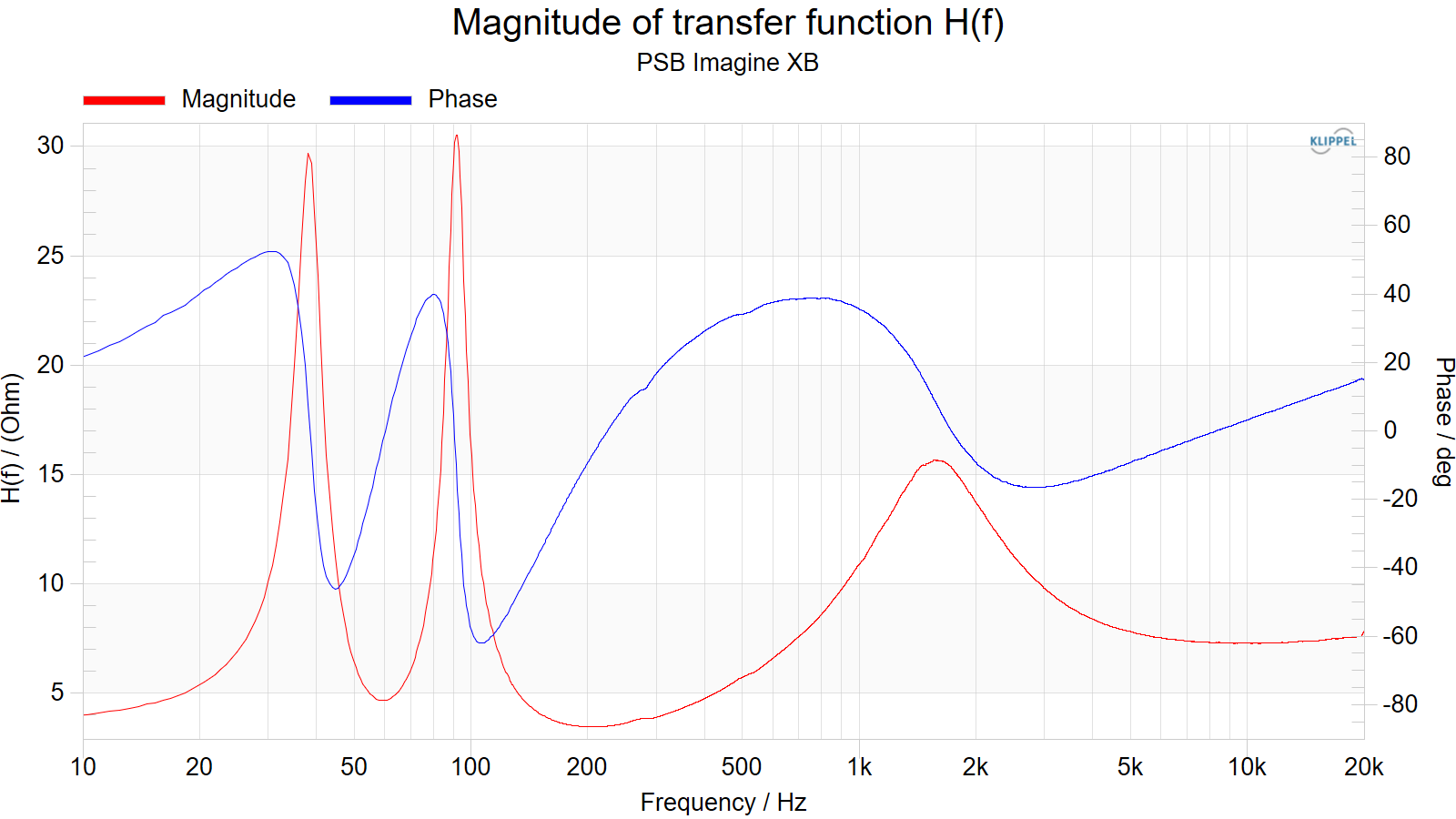 Magnitude of transfer function H(f)
PSB Imagine XB

Magnitude
Phase

KLIPPEL

30
25
20
15
10
5

H(f) / (Ohm)

80
60
40
20
0
-20
-40
-60
-80

Phase / deg

10
20
50
100
200
500
1k
2k
5k
10k
20k

Frequency / Hz